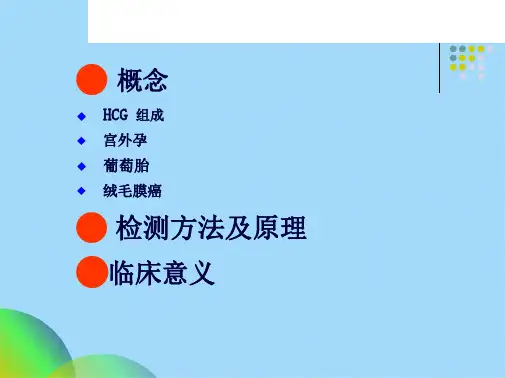 概念

HCG 组成

宫外孕

葡萄胎

绒毛膜癌

检测方法及原理

临床意义